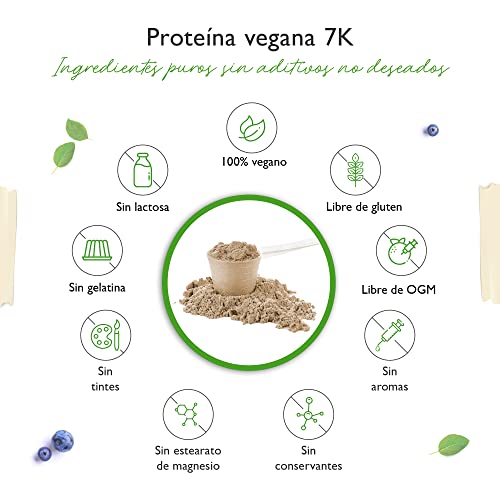 Proteína vegana 7K
Ingredientes puros sin aditivos no deseados

100% vegano

Sin lactosa

Libre de gluten

Sin gelatina

Libre de OGM

Sin tintes

Sin aromas

Sin estearato de magnesio

Sin conservantes